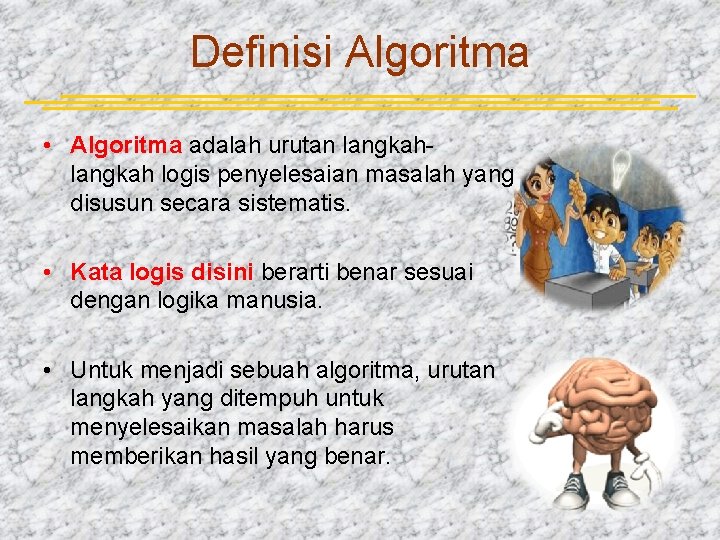 Definisi Algoritma

• Algoritma adalah urutan langkah-langkah logis penyelesaian masalah yang disusun secara sistematis.

• Kata logis disini berarti benar sesuai dengan logika manusia.

• Untuk menjadi sebuah algoritma, urutan langkah yang ditempuh untuk menyelesaikan masalah harus memberikan hasil yang benar.